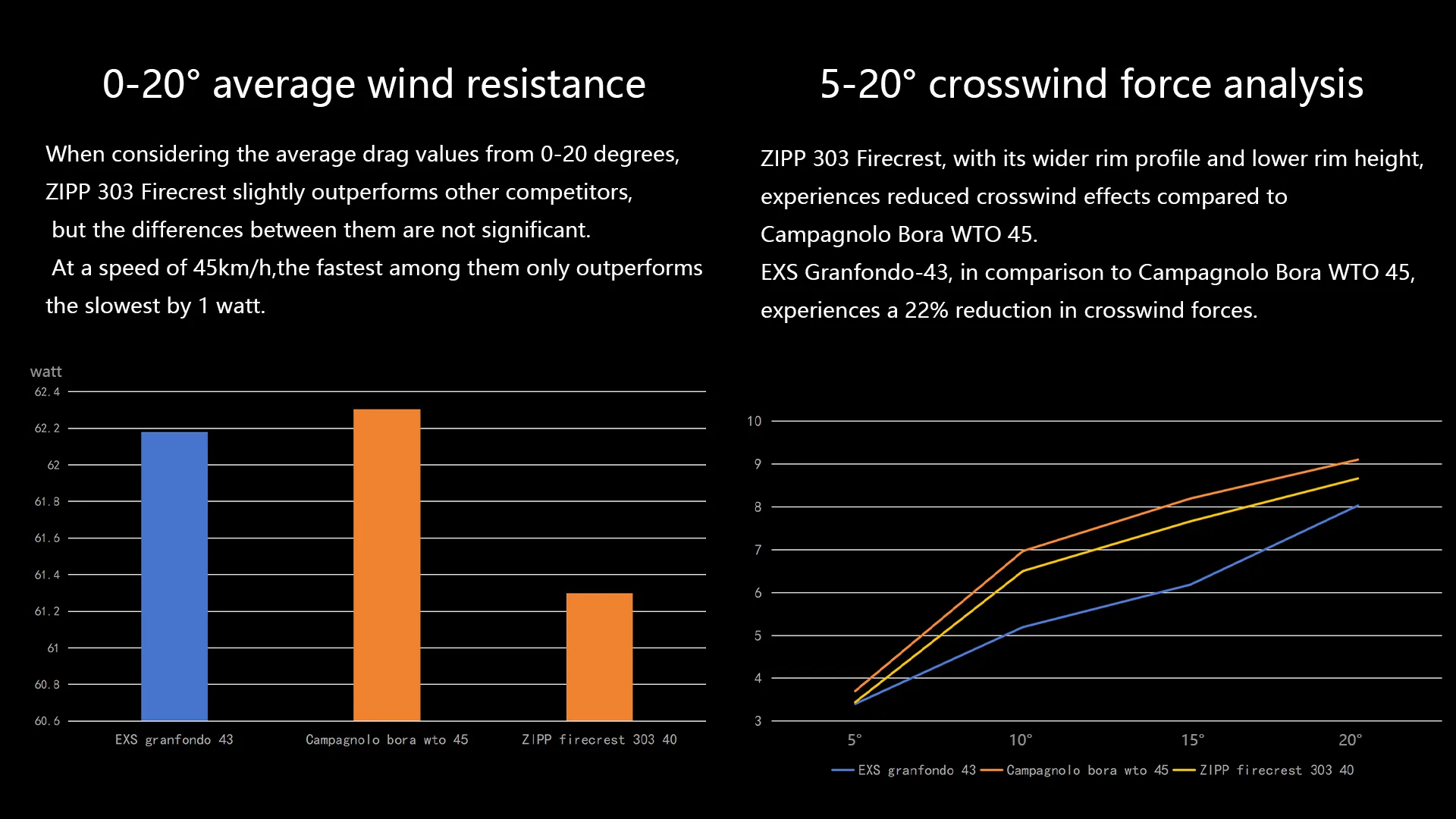 0-20° average wind resistance

When considering the average drag values from 0-20 degrees, ZIPP 303 Firecrest slightly outperforms other competitors, but the differences between them are not significant.

At a speed of 45km/h,the fastest among them only outperforms the slowest by 1 watt.

watt
62.4
62.2
62
61.8
61.6
61.4
61.2
61
60.8
60.6
EXS granfondo 43
Campagnolo bora wto 45
ZIPP firecrest 303 40

5-20° crosswind force analysis

ZIPP 303 Firecrest, with its wider rim profile and lower rim height, experiences reduced crosswind effects compared to Campagnolo Bora WTO 45.
EXS Granfondo-43, in comparison to Campagnolo Bora WTO 45, experiences a 22% reduction in crosswind forces.

10
9
8
7
6
5
4
3
5°
10°
15°
20°
EXS granfondo 43
Campagnolo bora wto 45
ZIPP firecrest 303 40